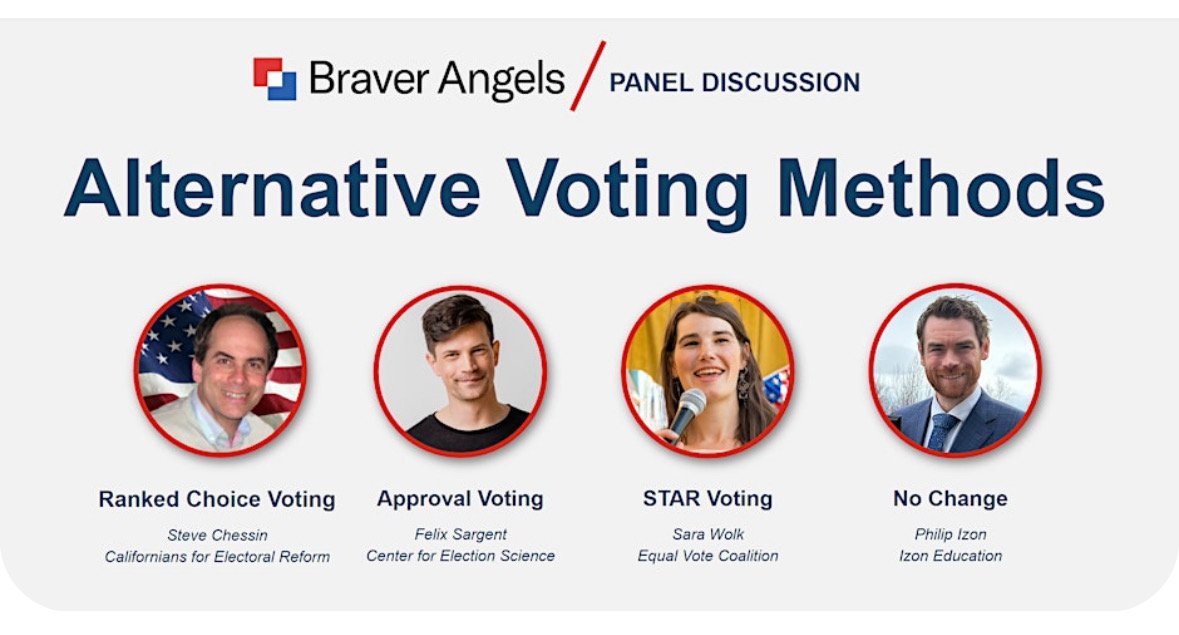 Braver Angels / PANEL DISCUSSION

Alternative Voting Methods

Ranked Choice Voting
Steve Chessin
Californians for Electoral Reform

Approval Voting
Felix Sargent
Center for Election Science

STAR Voting
Sara Wolk
Equal Vote Coalition

No Change
Philip Izon
Izon Education